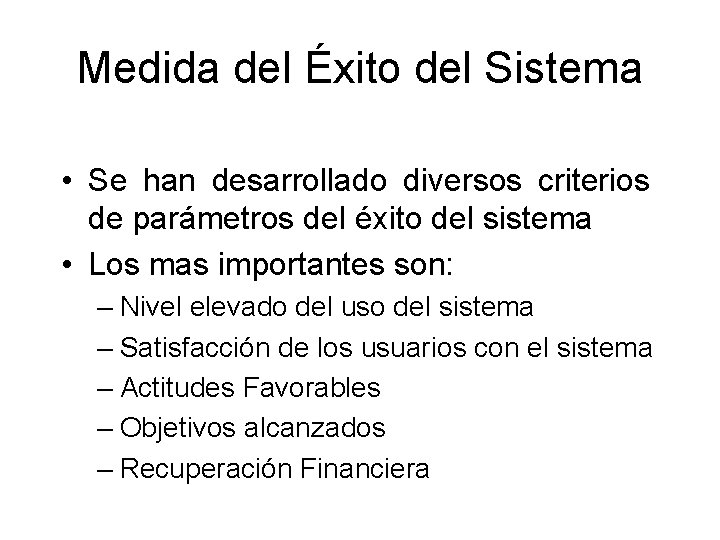 Medida del Éxito del Sistema

• Se han desarrollado diversos criterios de parámetros del éxito del sistema
• Los mas importantes son:
– Nivel elevado del uso del sistema
– Satisfacción de los usuarios con el sistema
– Actitudes Favorables
– Objetivos alcanzados
– Recuperación Financiera